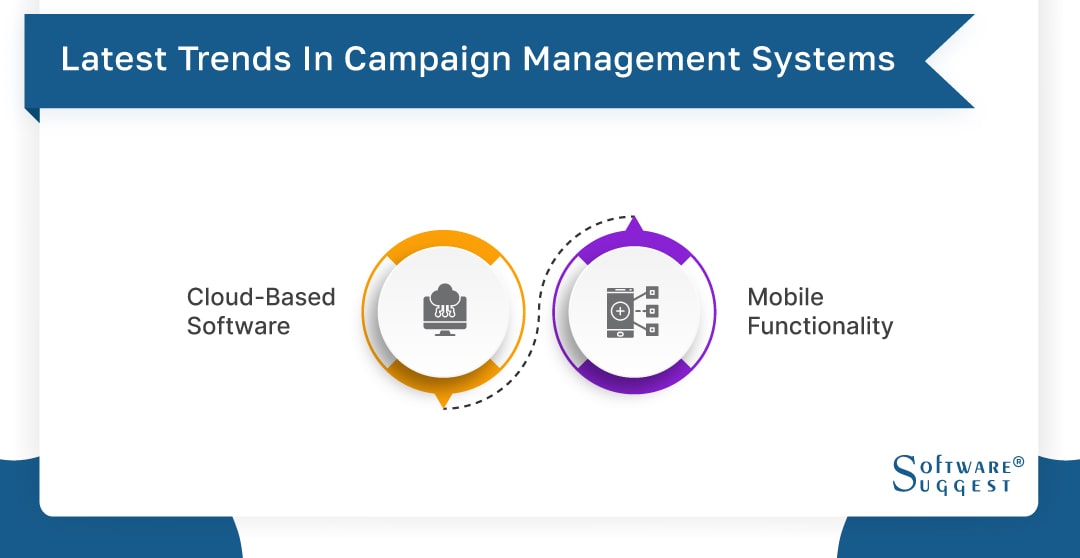 Latest Trends In Campaign Management Systems

Cloud-Based Software

Mobile Functionality

SOFTWARE® SUGGEST